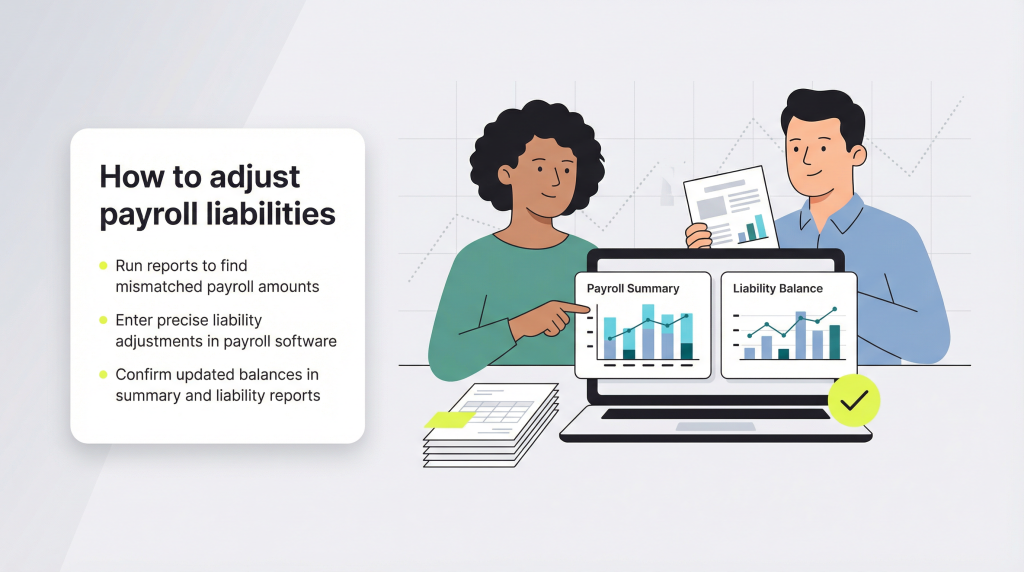 How to adjust payroll liabilities

• Run reports to find mismatched payroll amounts

• Enter precise liability adjustments in payroll software

• Confirm updated balances in summary and liability reports

Payroll Summary

Liability Balance